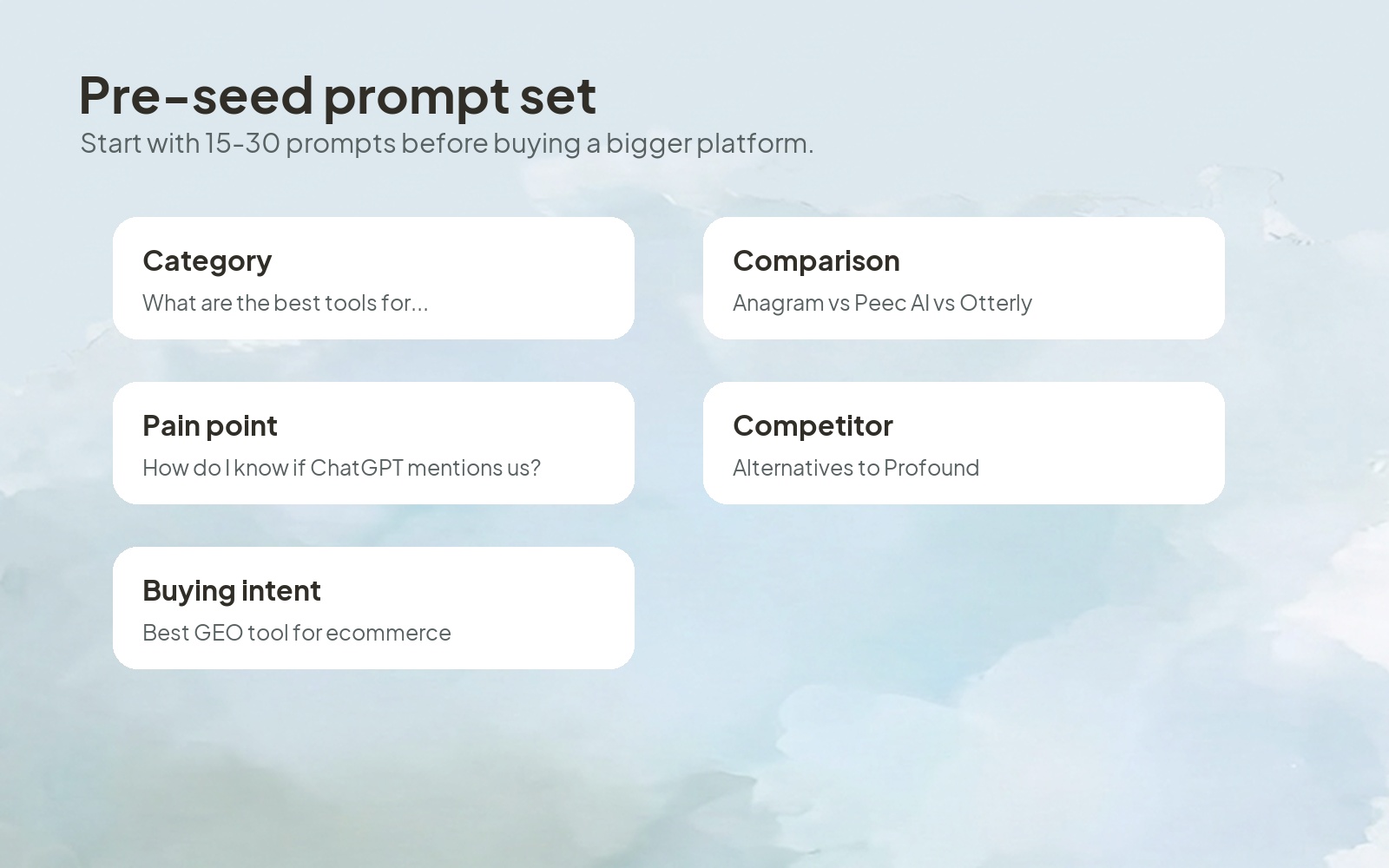 Pre-seed prompt set
Start with 15-30 prompts before buying a bigger platform.

Category
What are the best tools for...

Comparison
Anagram vs Peec AI vs Otterly

Pain point
How do I know if ChatGPT mentions us?

Competitor
Alternatives to Profound

Buying intent
Best GEO tool for ecommerce